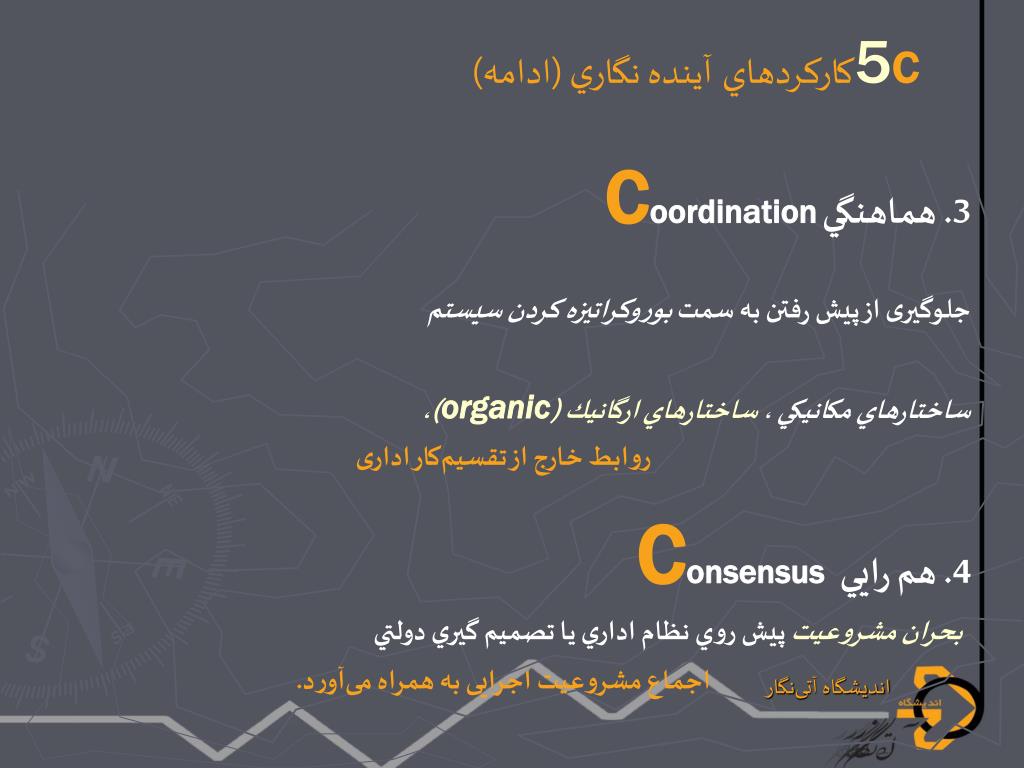 5c كاركردهاي آينده نگاري (ادامه)

3. هماهنگي Coordination

جلوگیری از پیش رفتن به سمت بوروکراتیزه کردن سیستم

ساختارهاي مكانيكي ، ساختارهاي ارگانيك (organic)،

روابط خارج از تقسیم‌کار اداری

4. هم رايي Consensus

بحران مشروعيت پيش روي نظام اداري يا تصميم گيري دولتي

اجماع مشروعیت اجرایی به همراه می‌آورد.

اندیشگاه آتی‌نگار

اندیشگاه